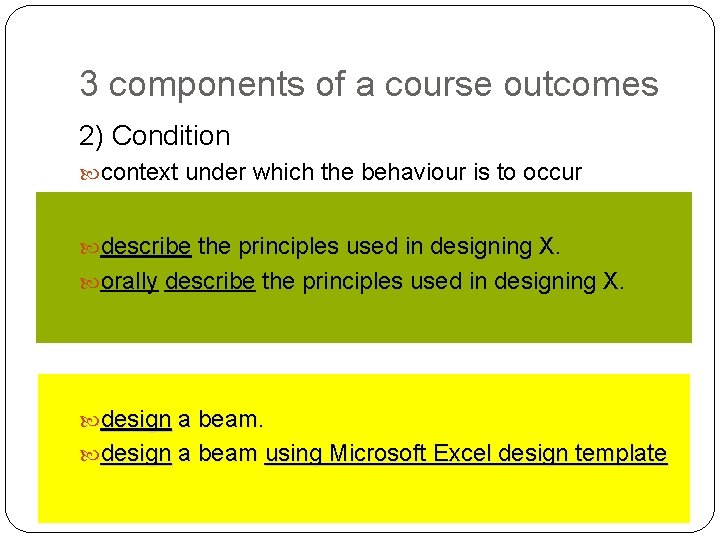 3 components of a course outcomes

2) Condition

context under which the behaviour is to occur

describe the principles used in designing X.

orally describe the principles used in designing X.

design a beam.

design a beam using Microsoft Excel design template